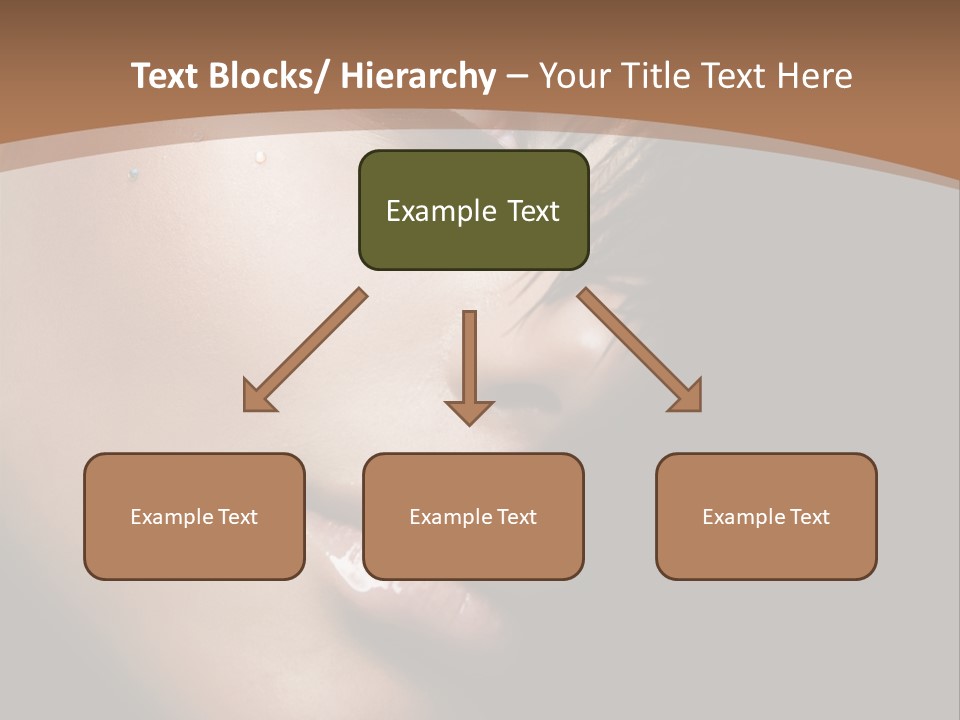 Text Blocks/ Hierarchy – Your Title Text Here

Example Text

Example Text

Example Text

Example Text